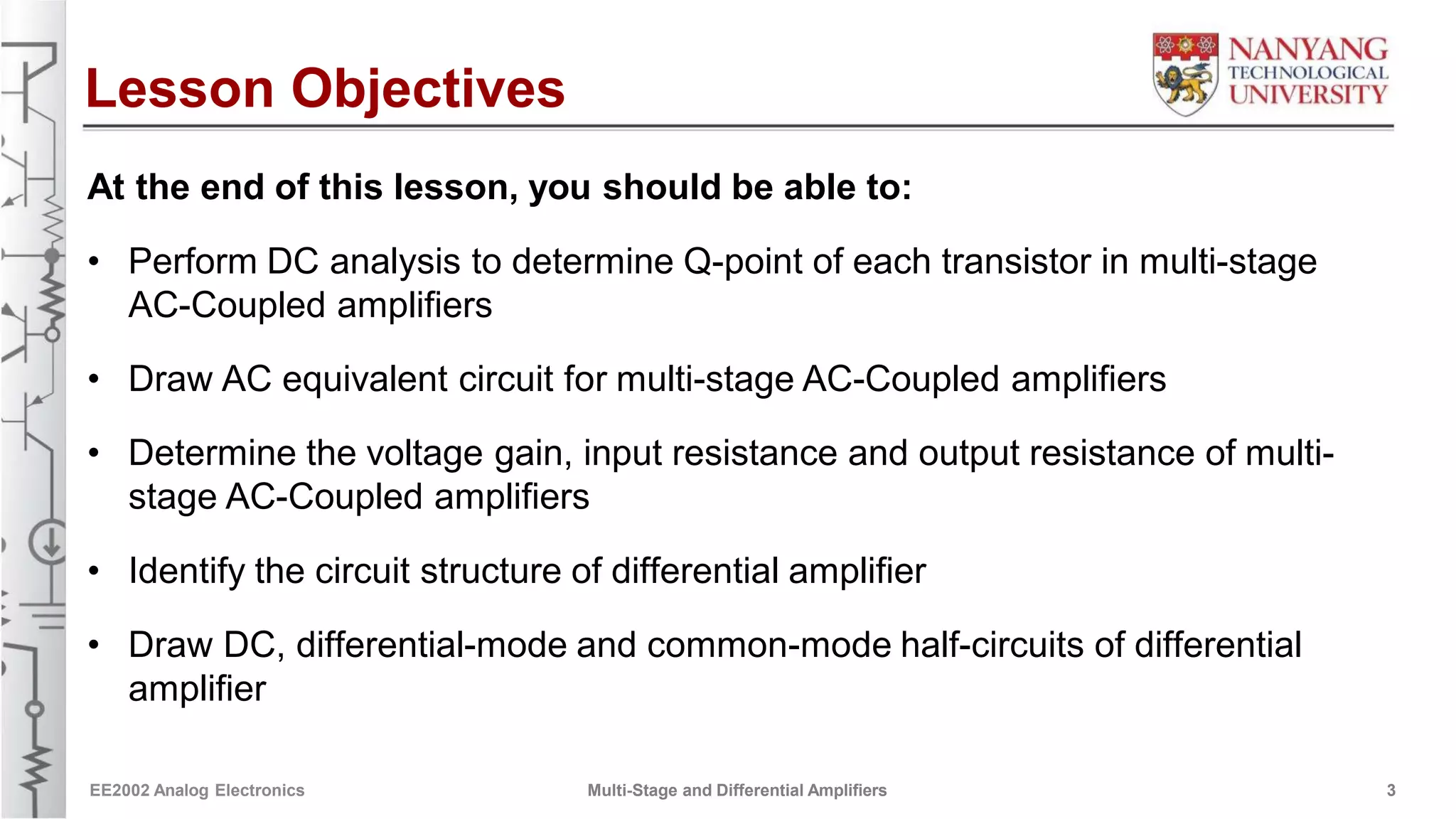 Lesson Objectives

NANYANG TECHNOLOGICAL UNIVERSITY

At the end of this lesson, you should be able to:

• Perform DC analysis to determine Q-point of each transistor in multi-stage AC-Coupled amplifiers

• Draw AC equivalent circuit for multi-stage AC-Coupled amplifiers

• Determine the voltage gain, input resistance and output resistance of multi-stage AC-Coupled amplifiers

• Identify the circuit structure of differential amplifier

• Draw DC, differential-mode and common-mode half-circuits of differential amplifier

EE2002 Analog Electronics

Multi-Stage and Differential Amplifiers

3